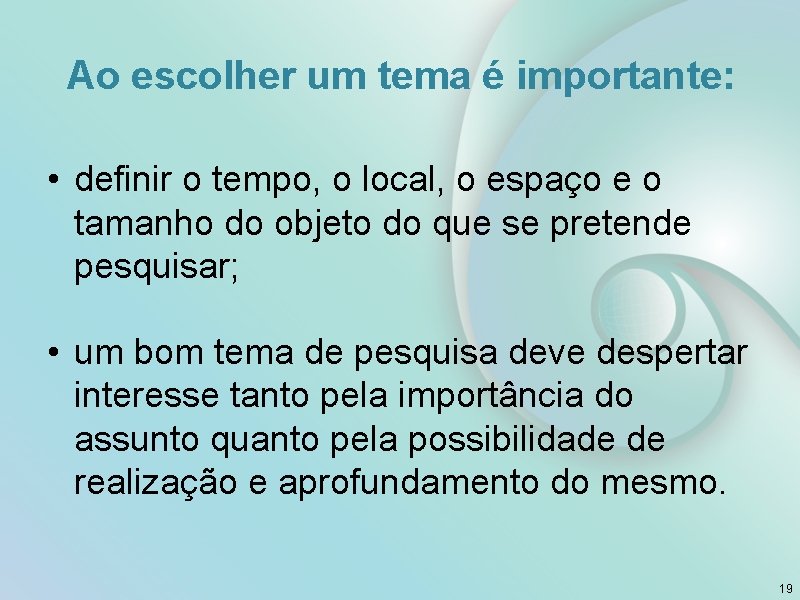 Ao escolher um tema é importante:

• definir o tempo, o local, o espaço e o tamanho do objeto do que se pretende pesquisar;

• um bom tema de pesquisa deve despertar interesse tanto pela importância do assunto quanto pela possibilidade de realização e aprofundamento do mesmo.

19